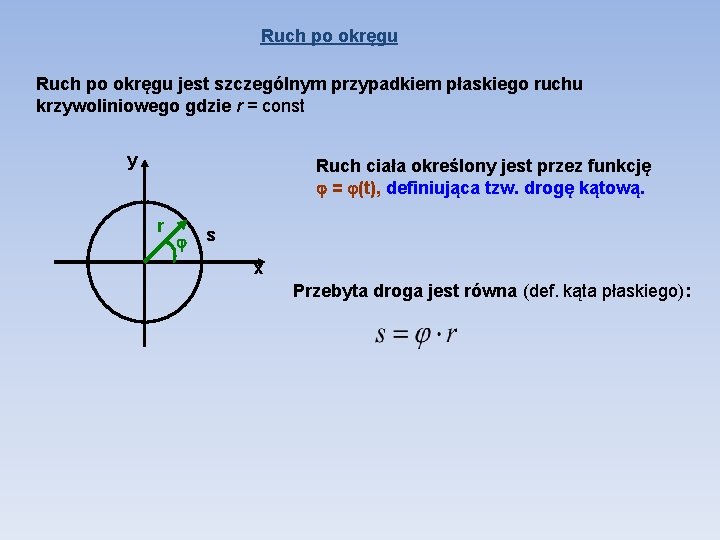 Ruch po okręgu

Ruch po okręgu jest szczególnym przypadkiem płaskiego ruchu krzywoliniowego gdzie $r$ = const

y

r

φ

s

x

Ruch ciała określony jest przez funkcję φ = φ(t), definiująca tzw. drogę kątową.

Przebyta droga jest równa (def. kąta płaskiego):

$s = \varphi \cdot r$